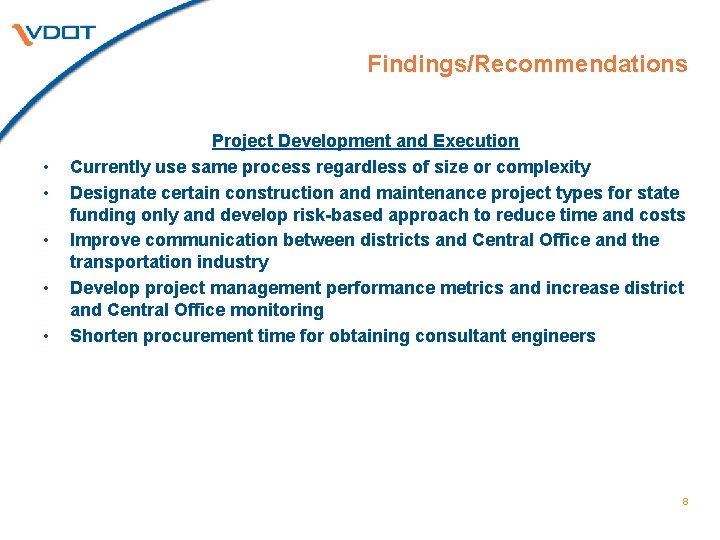 VDOT

Findings/Recommendations

Project Development and Execution

• Currently use same process regardless of size or complexity
• Designate certain construction and maintenance project types for state funding only and develop risk-based approach to reduce time and costs
• Improve communication between districts and Central Office and the transportation industry
• Develop project management performance metrics and increase district and Central Office monitoring
• Shorten procurement time for obtaining consultant engineers

8